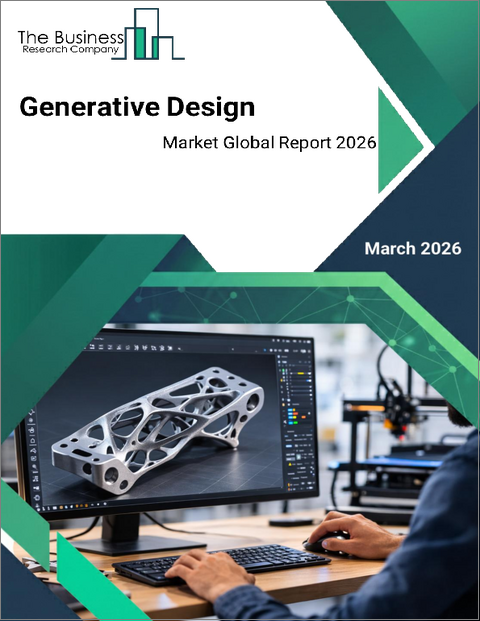 The Business
Research Company

Generative Design

Market Global Report 2026

March 2026